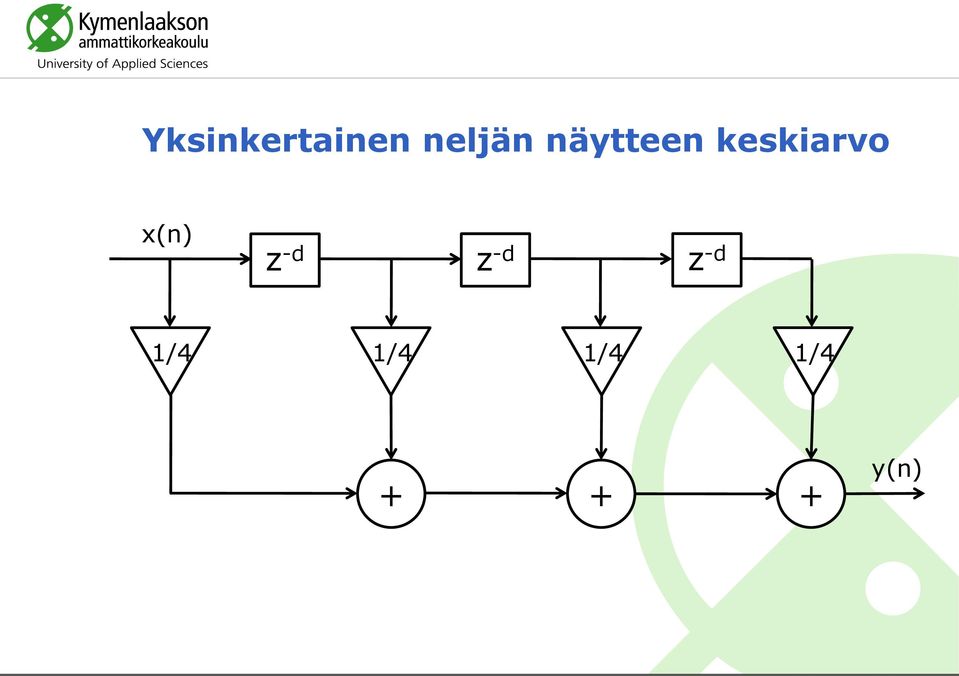 Kymenlaakson ammattikorkeakoulu
University of Applied Sciences

Yksinkertainen neljän näytteen keskiarvo

x(n)

$z^{-d}$

$z^{-d}$

$z^{-d}$

1/4

1/4

1/4

1/4

+

+

+

y(n)